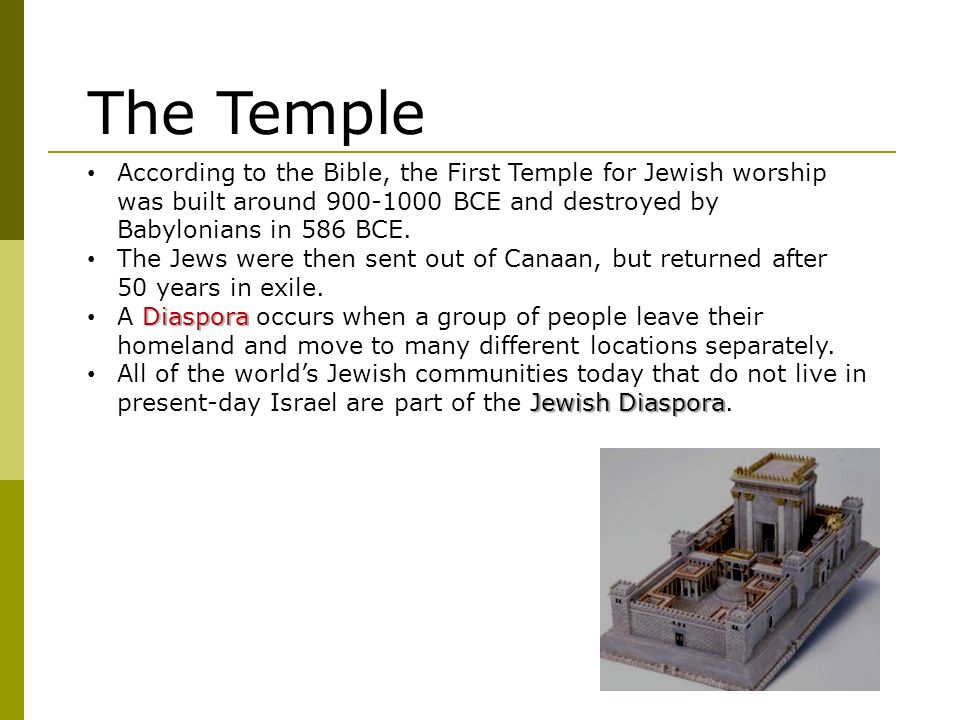 The Temple

• According to the Bible, the First Temple for Jewish worship was built around 900-1000 BCE and destroyed by Babylonians in 586 BCE.
• The Jews were then sent out of Canaan, but returned after 50 years in exile.
• A Diaspora occurs when a group of people leave their homeland and move to many different locations separately.
• All of the world's Jewish communities today that do not live in present-day Israel are part of the Jewish Diaspora.